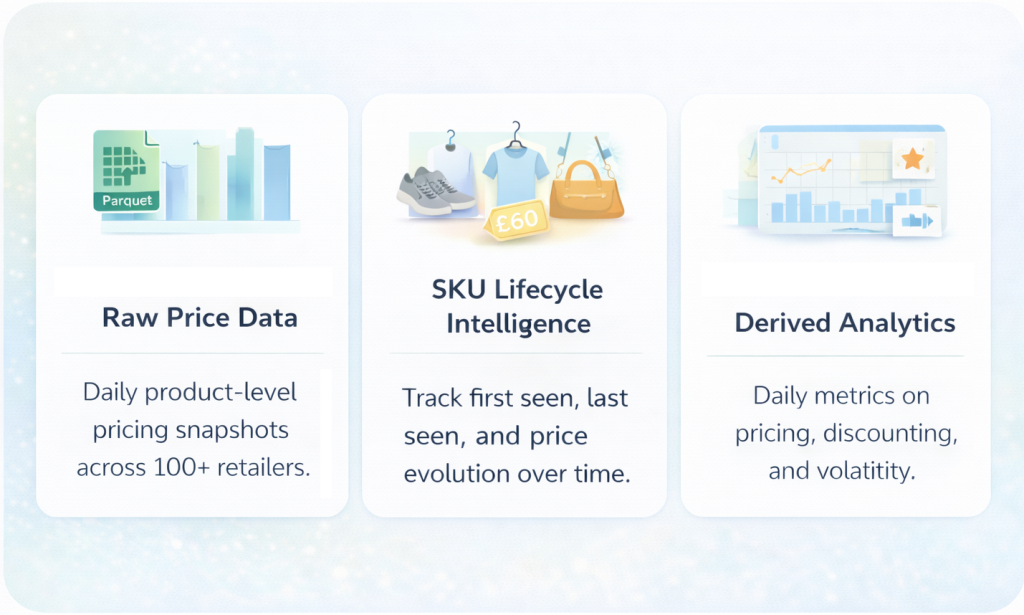 Parquet

Raw Price Data

Daily product-level pricing snapshots across 100+ retailers.

£60

SKU Lifecycle Intelligence

Track first seen, last seen, and price evolution over time.

Derived Analytics

Daily metrics on pricing, discounting, and volatitity.